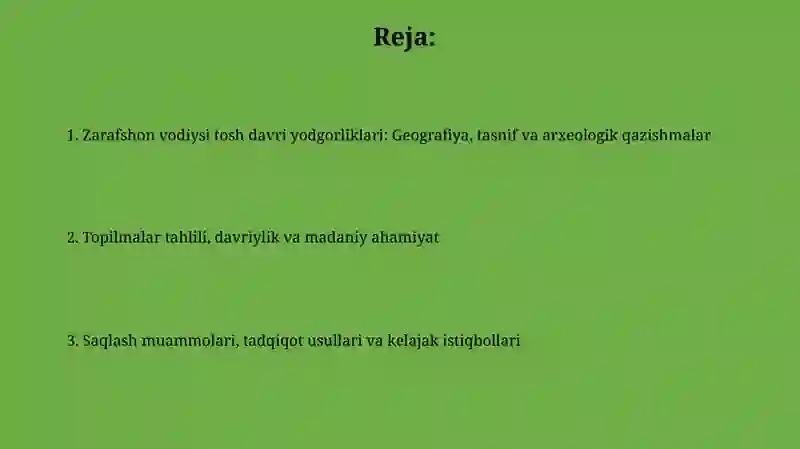 Reja:

1. Zarafshon vodiysi tosh davri yodgorliklari: Geografiya, tasnif va arxeologik qazishmalar

2. Topilmalar tahlili, davriylik va madaniy ahamiyat

3. Saqlash muammolari, tadqiqot usullari va kelajak istiqbollari